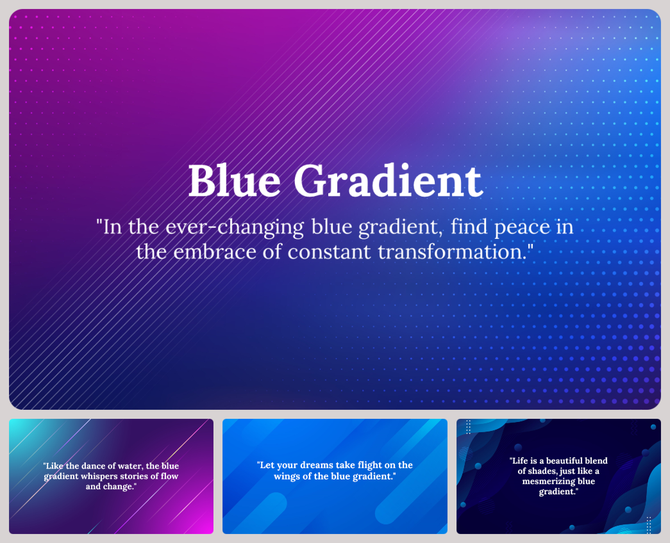 Blue Gradient

"In the ever-changing blue gradient, find peace in the embrace of constant transformation."

"Like the dance of water, the blue gradient whispers stories of flow and change."

"Let your dreams take flight on the wings of the blue gradient."

"Life is a beautiful blend of shades, just like a mesmerizing blue gradient."